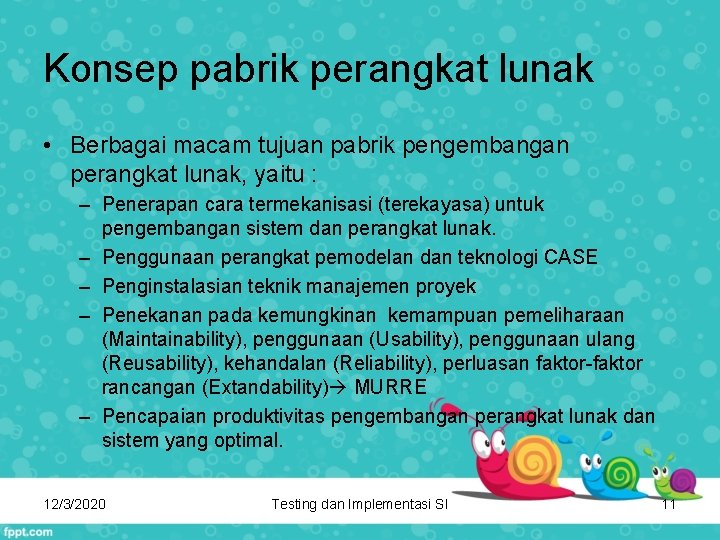 Konsep pabrik perangkat lunak

• Berbagai macam tujuan pabrik pengembangan perangkat lunak, yaitu :
– Penerapan cara termekanisasi (terekayasa) untuk pengembangan sistem dan perangkat lunak.
– Penggunaan perangkat pemodelan dan teknologi CASE
– Penginstalasian teknik manajemen proyek
– Penekanan pada kemungkinan kemampuan pemeliharaan (Maintainability), penggunaan (Usability), penggunaan ulang (Reusability), kehandalan (Reliability), perluasan faktor-faktor rancangan (Extandability)→ MURRE
– Pencapaian produktivitas pengembangan perangkat lunak dan sistem yang optimal.

12/3/2020 Testing dan Implementasi SI 11

fppt.com